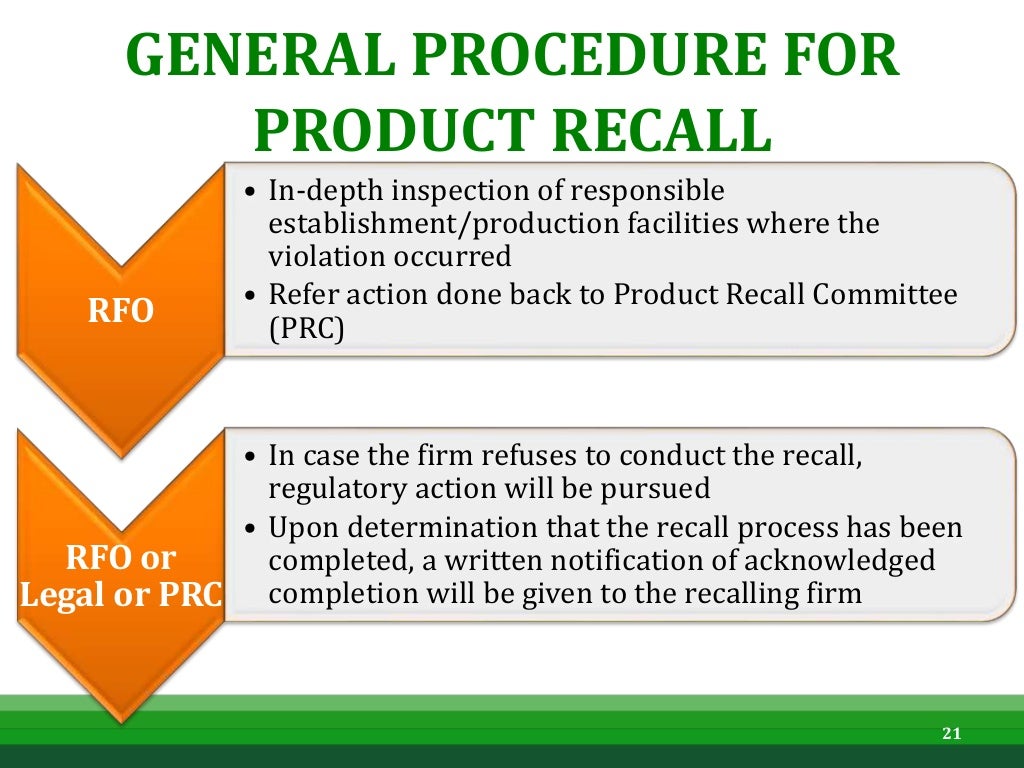 GENERAL PROCEDURE FOR PRODUCT RECALL

RFO

• In-depth inspection of responsible establishment/production facilities where the violation occurred
• Refer action done back to Product Recall Committee (PRC)

RFO or Legal or PRC

• In case the firm refuses to conduct the recall, regulatory action will be pursued
• Upon determination that the recall process has been completed, a written notification of acknowledged completion will be given to the recalling firm

21